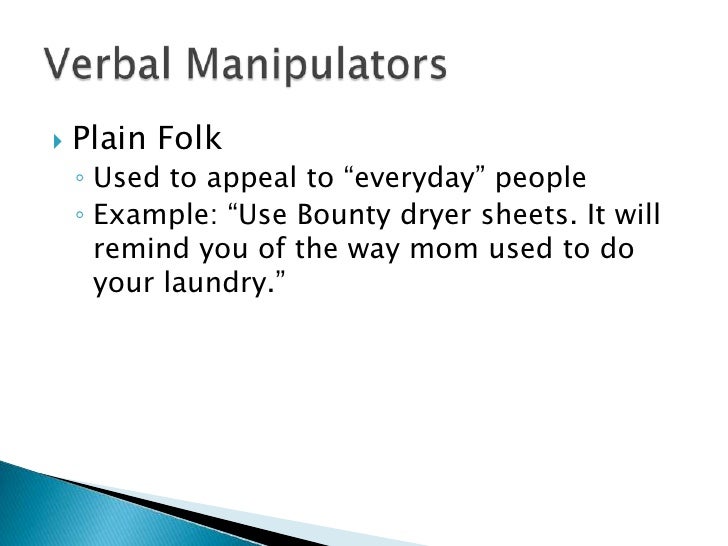 Verbal Manipulators

Plain Folk

Used to appeal to “everyday” people

Example: “Use Bounty dryer sheets. It will remind you of the way mom used to do your laundry.”